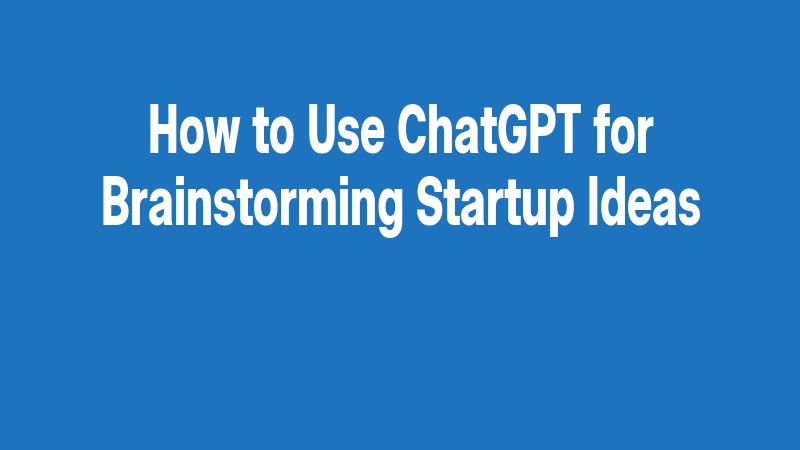 How to Use ChatGPT for Brainstorming Startup Ideas